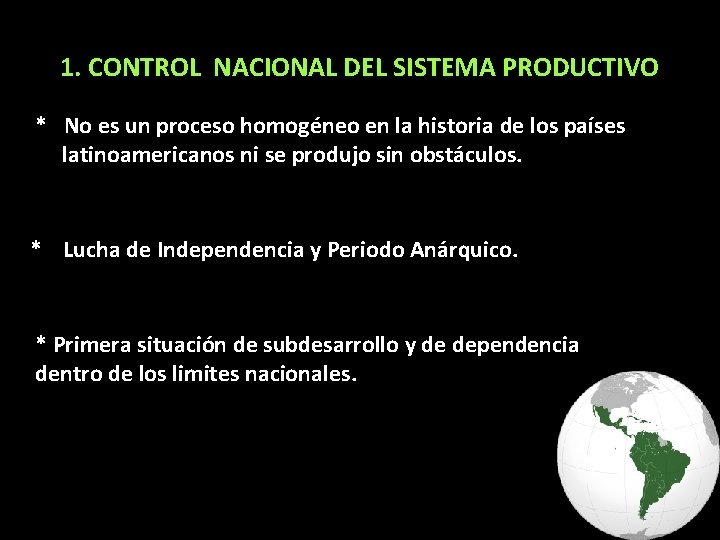 1. CONTROL NACIONAL DEL SISTEMA PRODUCTIVO

* No es un proceso homogéneo en la historia de los países latinoamericanos ni se produjo sin obstáculos.

* Lucha de Independencia y Periodo Anárquico.

* Primera situación de subdesarrollo y de dependencia dentro de los limites nacionales.